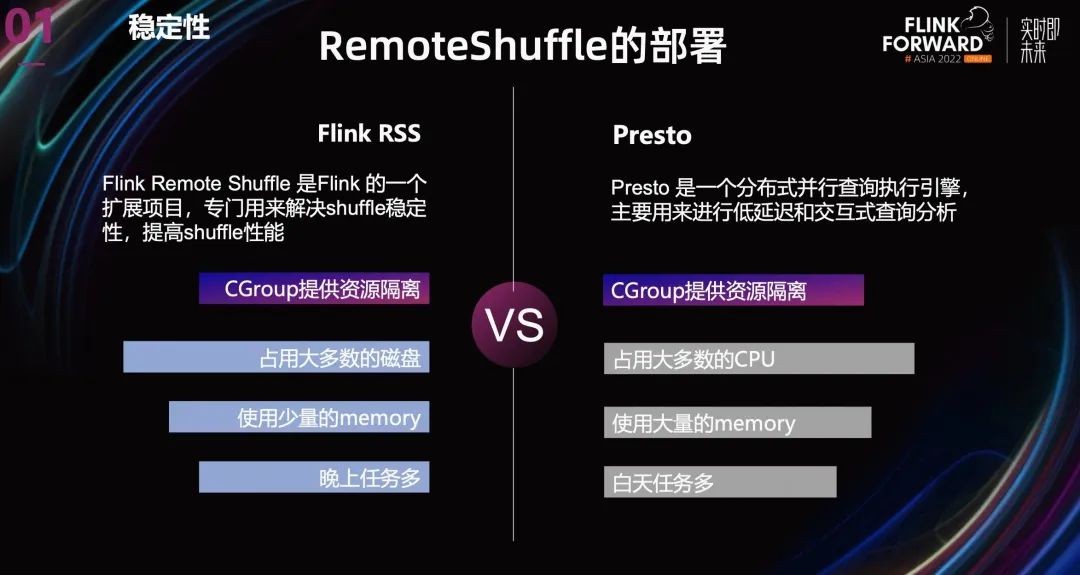 01 稳定性

RemoteShuffle的部署

FLINK FORWARD # ASIA 2022 ONLINE 实时即未来

Flink RSS

Flink Remote Shuffle 是Flink 的一个扩展项目，专门用来解决shuffle稳定性，提高shuffle性能

CGroup提供资源隔离

占用大多数的磁盘

使用少量的memory

晚上任务多

VS

Presto

Presto 是一个分布式并行查询执行引擎，主要用来进行低延迟和交互式查询分析

CGroup提供资源隔离

占用大多数的CPU

使用大量的memory

白天任务多